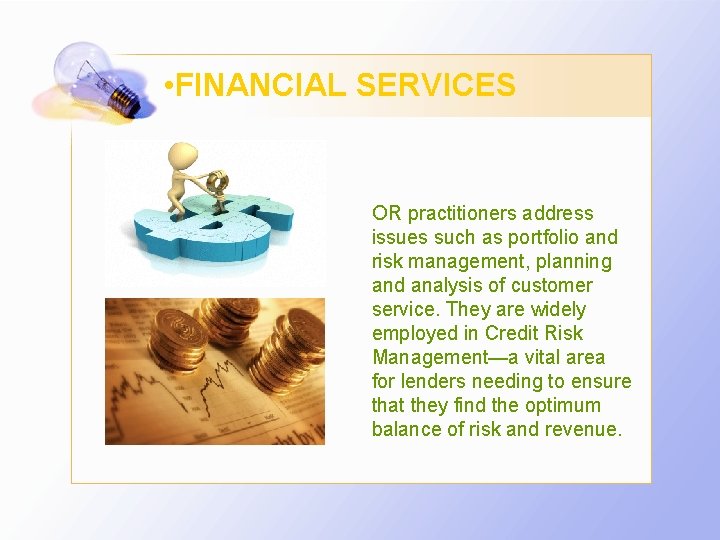 •FINANCIAL SERVICES

OR practitioners address issues such as portfolio and risk management, planning and analysis of customer service. They are widely employed in Credit Risk Management—a vital area for lenders needing to ensure that they find the optimum balance of risk and revenue.